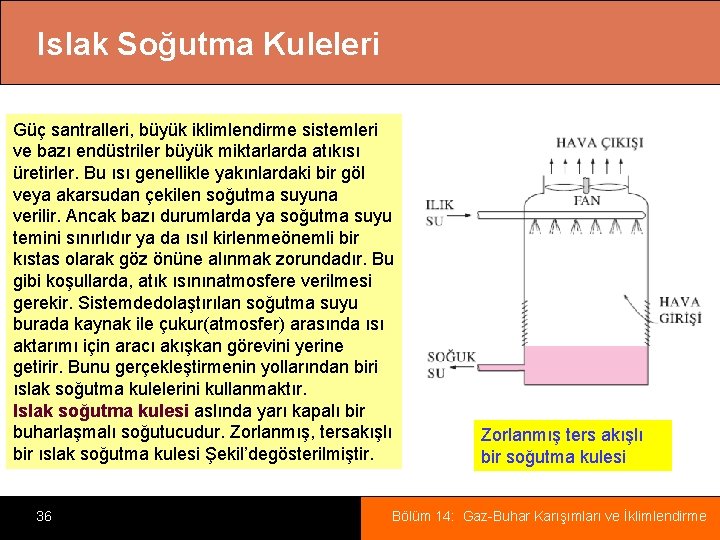 Islak Soğutma Kuleleri

Güç santralleri, büyük iklimlendirme sistemleri ve bazı endüstriler büyük miktarlarda atıkısı üretirler. Bu ısı genellikle yakınlardaki bir göl veya akarsudan çekilen soğutma suyuna verilir. Ancak bazı durumlarda ya soğutma suyu temini sınırlıdır ya da ısıl kirlenmeönemli bir kıstas olarak göz önüne alınmak zorundadır. Bu gibi koşullarda, atık ısınınatmosfere verilmesi gerekir. Sistemdedolaştırılan soğutma suyu burada kaynak ile çukur(atmosfer) arasında ısı aktarımı için aracı akışkan görevini yerine getirir. Bunu gerçekleştirmenin yollarından biri ıslak soğutma kulelerini kullanmaktır.
Islak soğutma kulesi aslında yarı kapalı bir buharlaşmalı soğutucudur. Zorlanmış, tersakışlı bir ıslak soğutma kulesi Şekil'degösterilmiştir.

HAVA ÇIKIŞI
FAN
ILIK SU
HAVA GİRİŞİ
SOĞUK SU

Zorlanmış ters akışlı bir soğutma kulesi

36

Bölüm 14: Gaz-Buhar Karışımları ve İklimlendirme